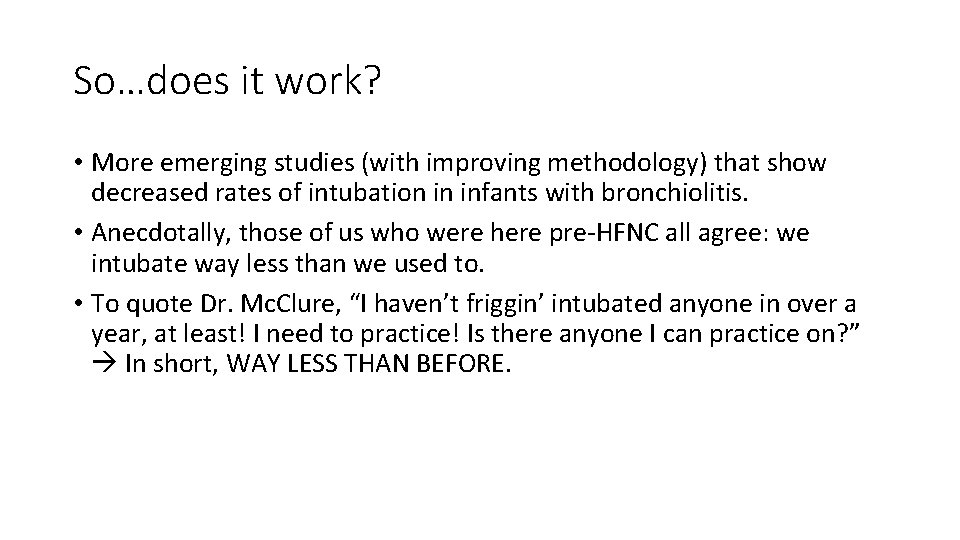 So…does it work?

• More emerging studies (with improving methodology) that show decreased rates of intubation in infants with bronchiolitis.
• Anecdotally, those of us who were here pre-HFNC all agree: we intubate way less than we used to.
• To quote Dr. McClure, “I haven’t friggin’ intubated anyone in over a year, at least! I need to practice! Is there anyone I can practice on?” → In short, WAY LESS THAN BEFORE.